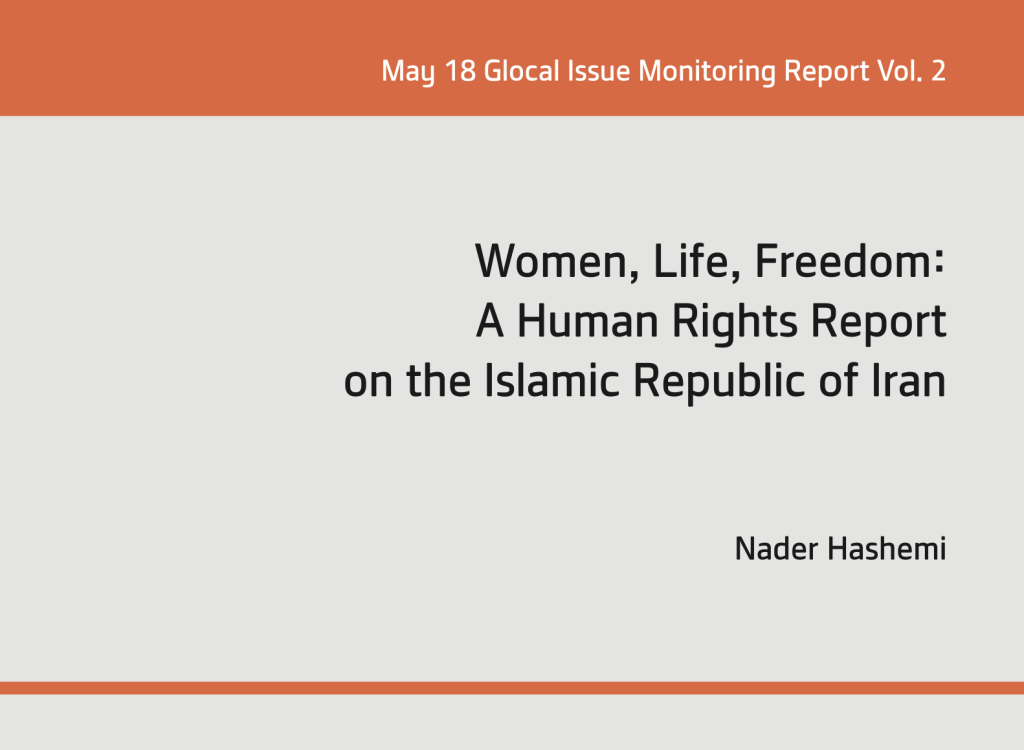 May 18 Glocal Issue Monitoring Report Vol. 2

Women, Life, Freedom:
A Human Rights Report
on the Islamic Republic of Iran

Nader Hashemi